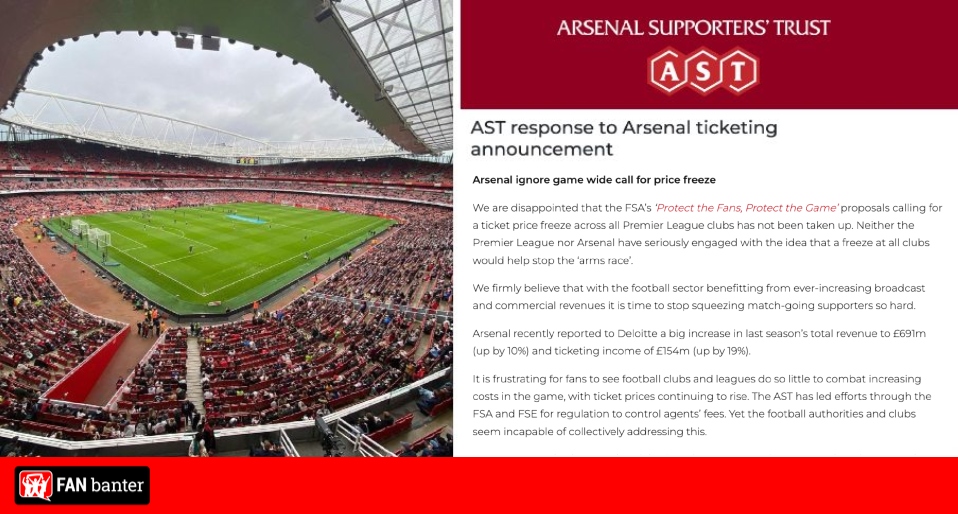 ARSENAL SUPPORTERS' TRUST

AST

AST response to Arsenal ticketing announcement

Arsenal ignore game wide call for price freeze

We are disappointed that the FSA's 'Protect the Fans, Protect the Game' proposals calling for a ticket price freeze across all Premier League clubs has not been taken up. Neither the Premier League nor Arsenal have seriously engaged with the idea that a freeze at all clubs would help stop the 'arms race'.

We firmly believe that with the football sector benefitting from ever-increasing broadcast and commercial revenues it is time to stop squeezing match-going supporters so hard.

Arsenal recently reported to Deloitte a big increase in last season's total revenue to £691m (up by 10%) and ticketing income of £154m (up by 19%).

It is frustrating for fans to see football clubs and leagues do so little to combat increasing costs in the game, with ticket prices continuing to rise. The AST has led efforts through the FSA and FSE for regulation to control agents' fees. Yet the football authorities and clubs seem incapable of collectively addressing this.

FAN banter